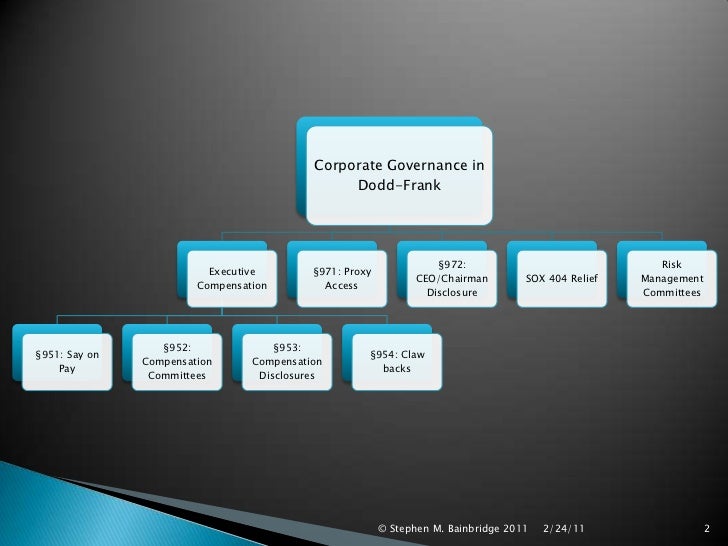 Corporate Governance in Dodd-Frank

Executive Compensation

§971: Proxy Access

§972: CEO/Chairman Disclosure

SOX 404 Relief

Risk Management Committees

§951: Say on Pay

§952: Compensation Committees

§953: Compensation Disclosures

§954: Claw backs

© Stephen M. Bainbridge 2011 2/24/11 2